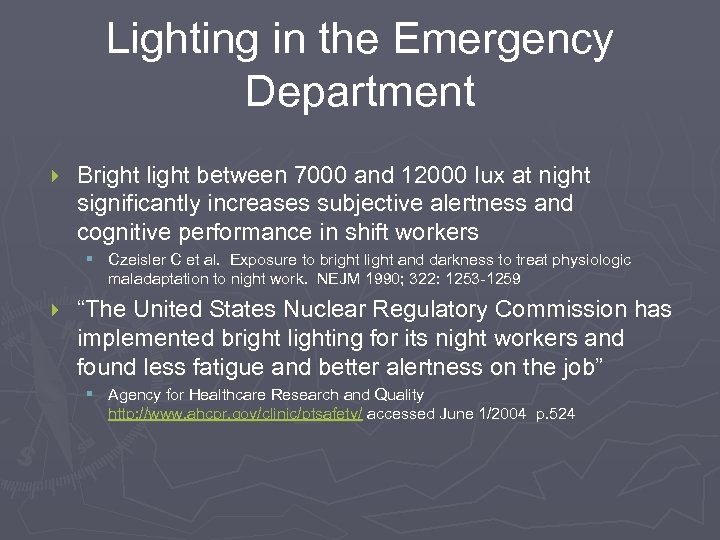 Lighting in the Emergency Department

Bright light between 7000 and 12000 lux at night significantly increases subjective alertness and cognitive performance in shift workers

Czeisler C et al. Exposure to bright light and darkness to treat physiologic maladaptation to night work. NEJM 1990; 322: 1253-1259

“The United States Nuclear Regulatory Commission has implemented bright lighting for its night workers and found less fatigue and better alertness on the job”

Agency for Healthcare Research and Quality http://www.ahcpr.gov/clinic/ptsafety/ accessed June 1/2004 p.524